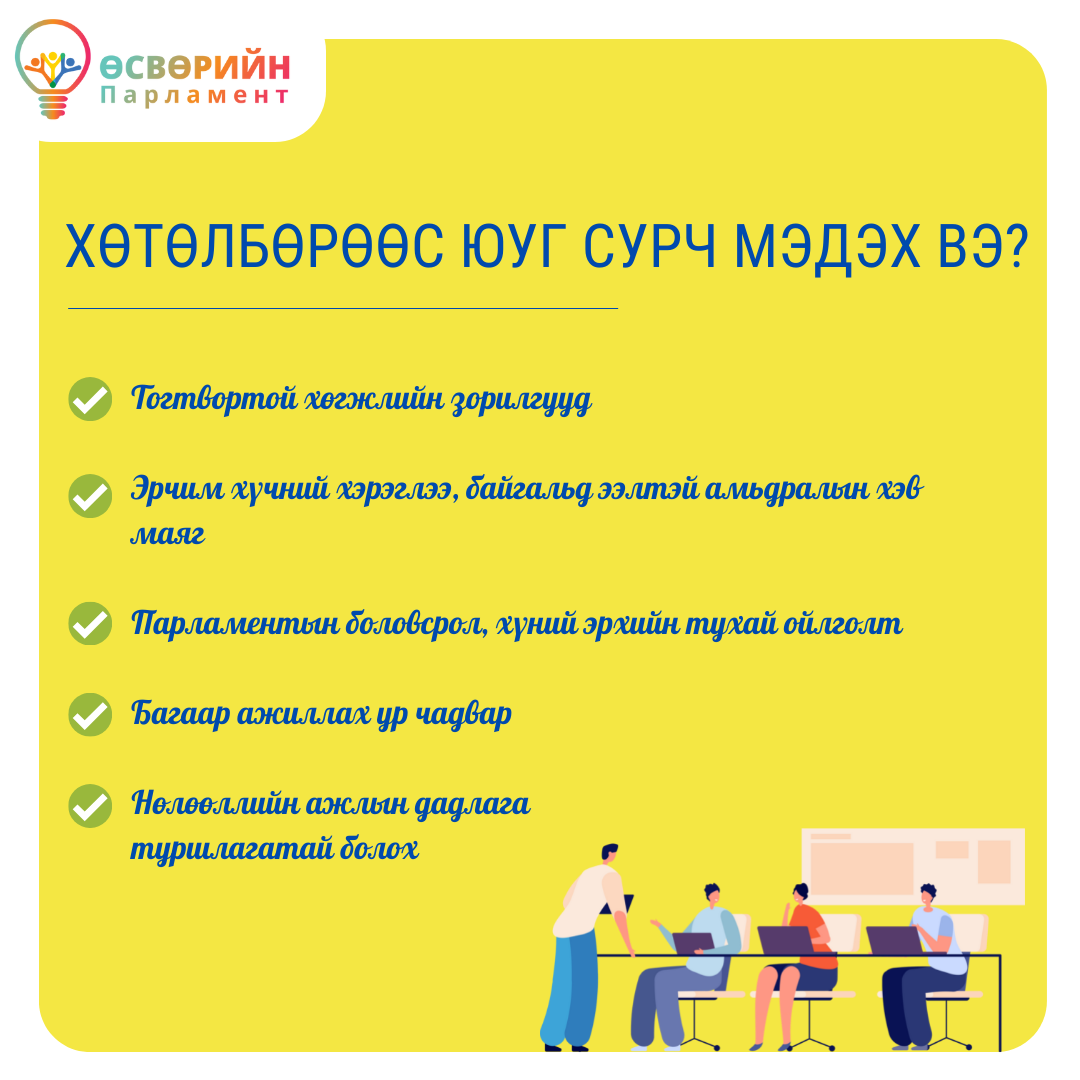 ӨСВӨРИЙН Парламент

ХӨТӨЛБӨРӨӨС ЮУГ СУРЧ МЭДЭХ ВЭ?

Тогтвортой хөгжлийн зорилгууд

Эрчим хүчний хэрэглээ, байгальд ээлтэй амьдралын хэв маяг

Парламентын боловсрол, хүний эрхийн тухай ойлголт

Багаар ажиллах ур чадвар

Нөлөөллийн ажлын дадлага туршлагатай болох